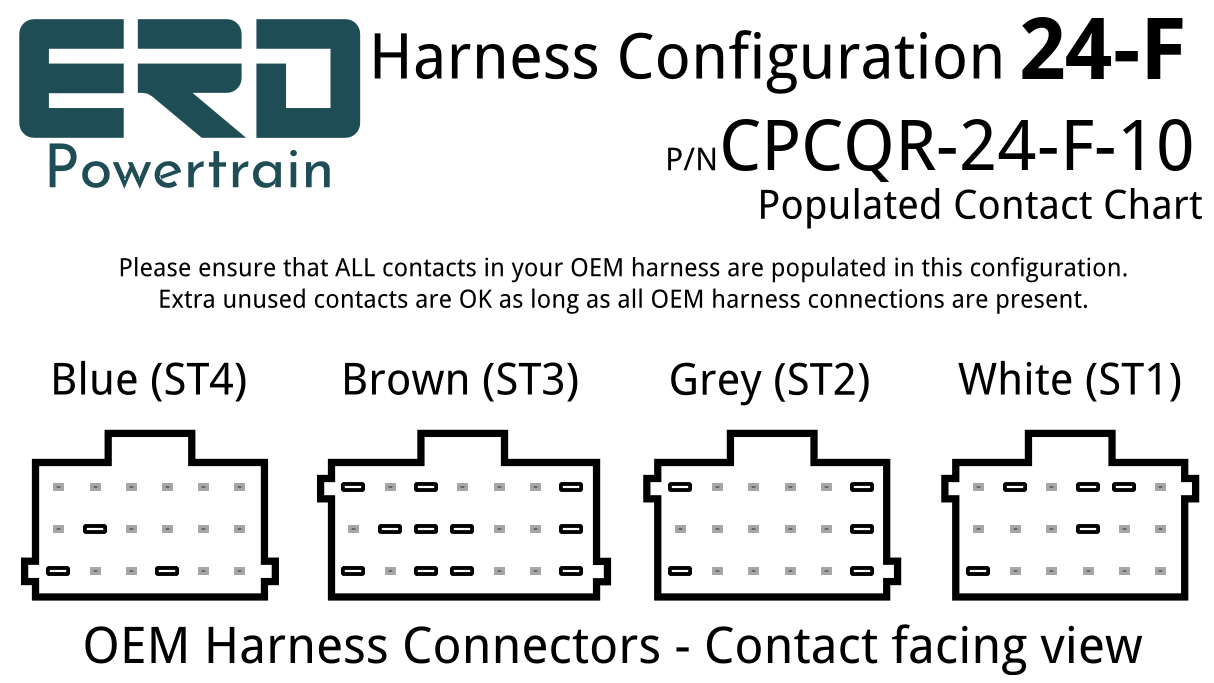 ERD
Powertrain

Harness Configuration 24-F
P/N CPCQR-24-F-10
Populated Contact Chart

Please ensure that ALL contacts in your OEM harness are populated in this configuration.
Extra unused contacts are OK as long as all OEM harness connections are present.

Blue (ST4)
Brown (ST3)
Grey (ST2)
White (ST1)

OEM Harness Connectors - Contact facing view